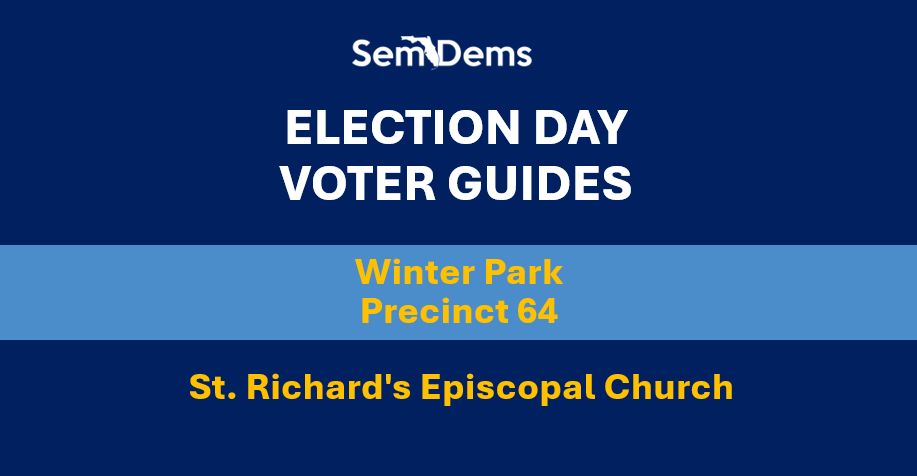 SemDems

ELECTION DAY
VOTER GUIDES

Winter Park
Precinct 64

St. Richard's Episcopal Church